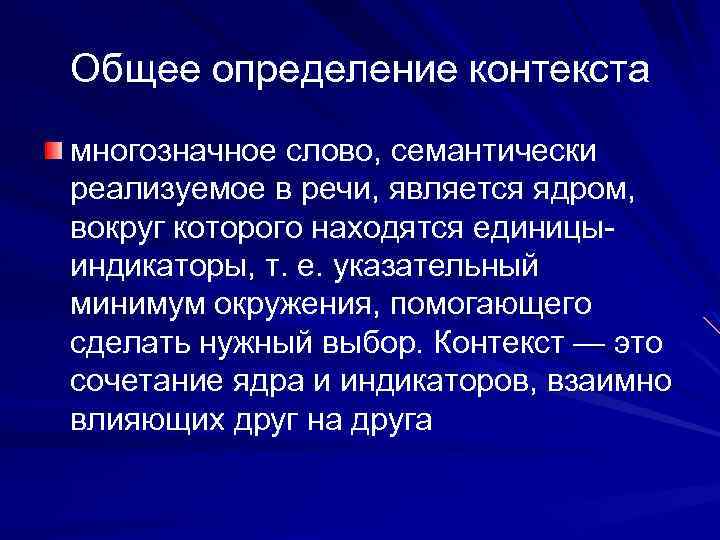 Общее определение контекста

многозначное слово, семантически реализуемое в речи, является ядром, вокруг которого находятся единицы-индикаторы, т. е. указательный минимум окружения, помогающего сделать нужный выбор. Контекст — это сочетание ядра и индикаторов, взаимно влияющих друг на друга